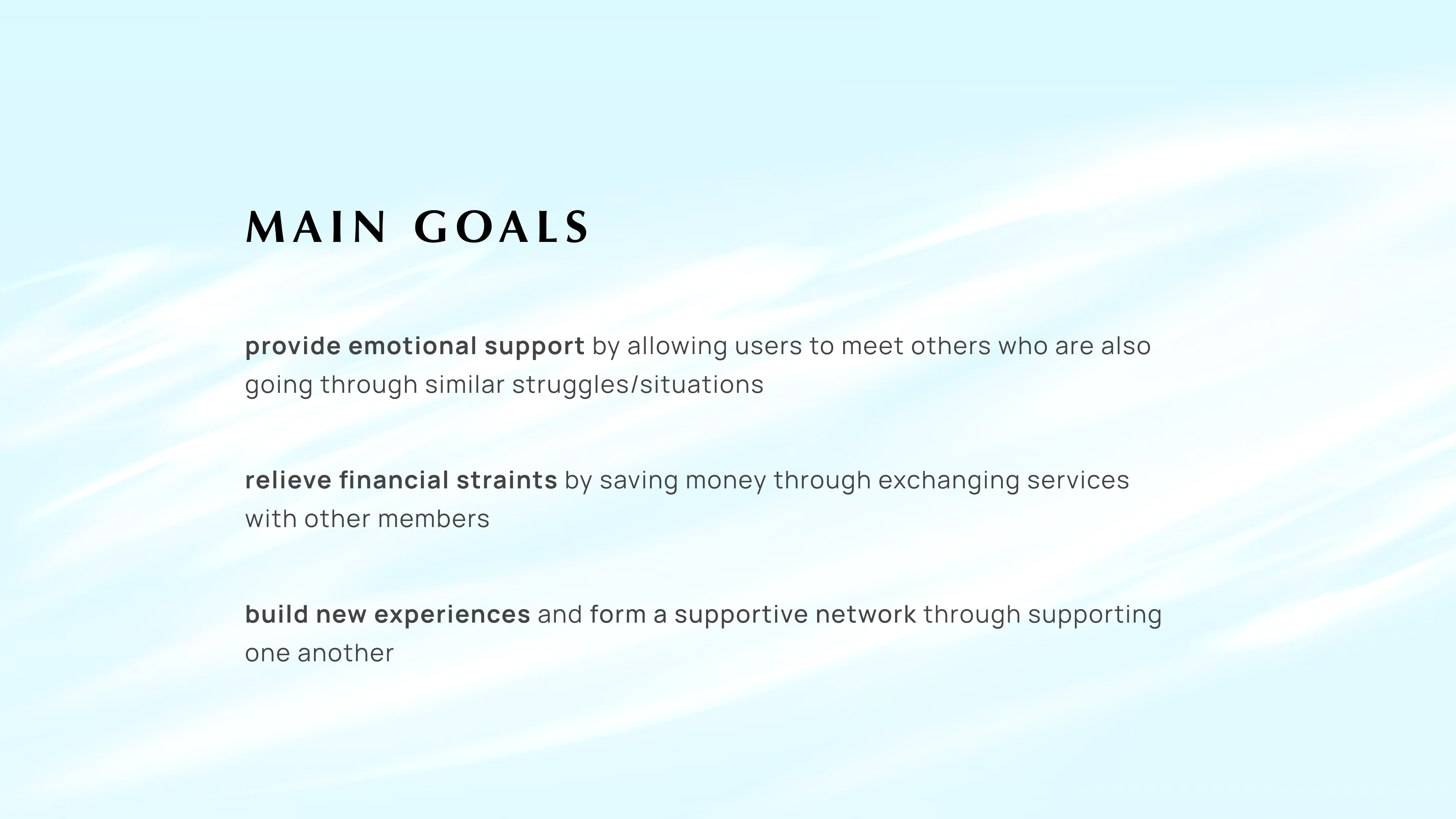 MAIN GOALS

provide emotional support by allowing users to meet others who are also going through similar struggles/situations

relieve financial straints by saving money through exchanging services with other members

build new experiences and form a supportive network through supporting one another